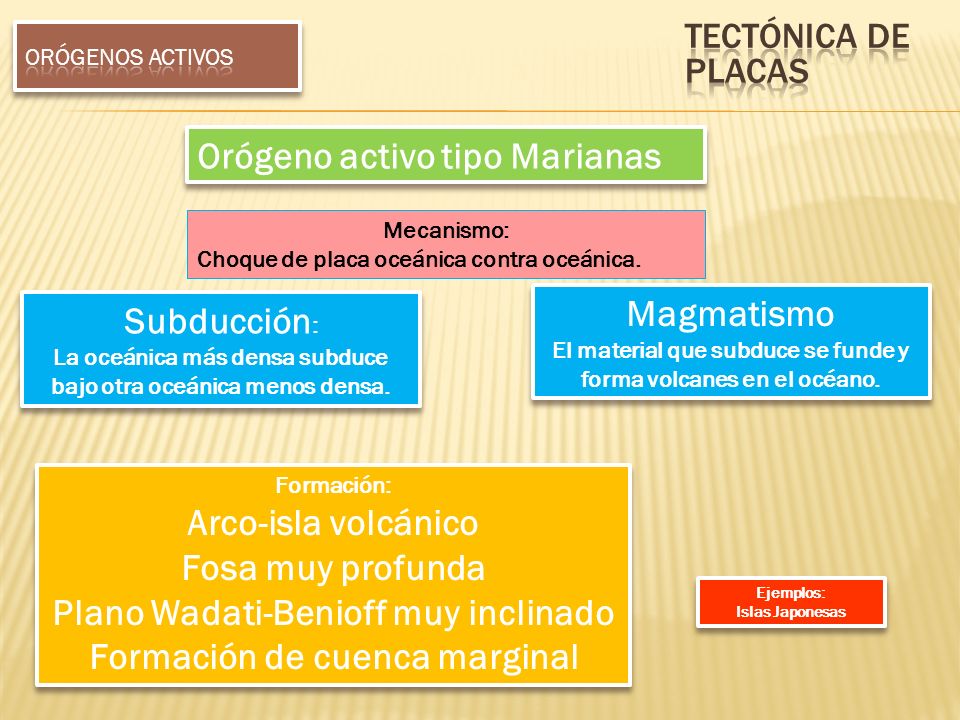 ORÓGENOS ACTIVOS

TECTÓNICA DE PLACAS

Orógeno activo tipo Marianas

Mecanismo:
Choque de placa oceánica contra oceánica.

Subducción:
La oceánica más densa subduce bajo otra oceánica menos densa.

Magmatismo
El material que subduce se funde y forma volcanes en el océano.

Formación:
Arco-isla volcánico
Fosa muy profunda
Plano Wadati-Benioff muy inclinado
Formación de cuenca marginal

Ejemplos:
Islas Japonesas